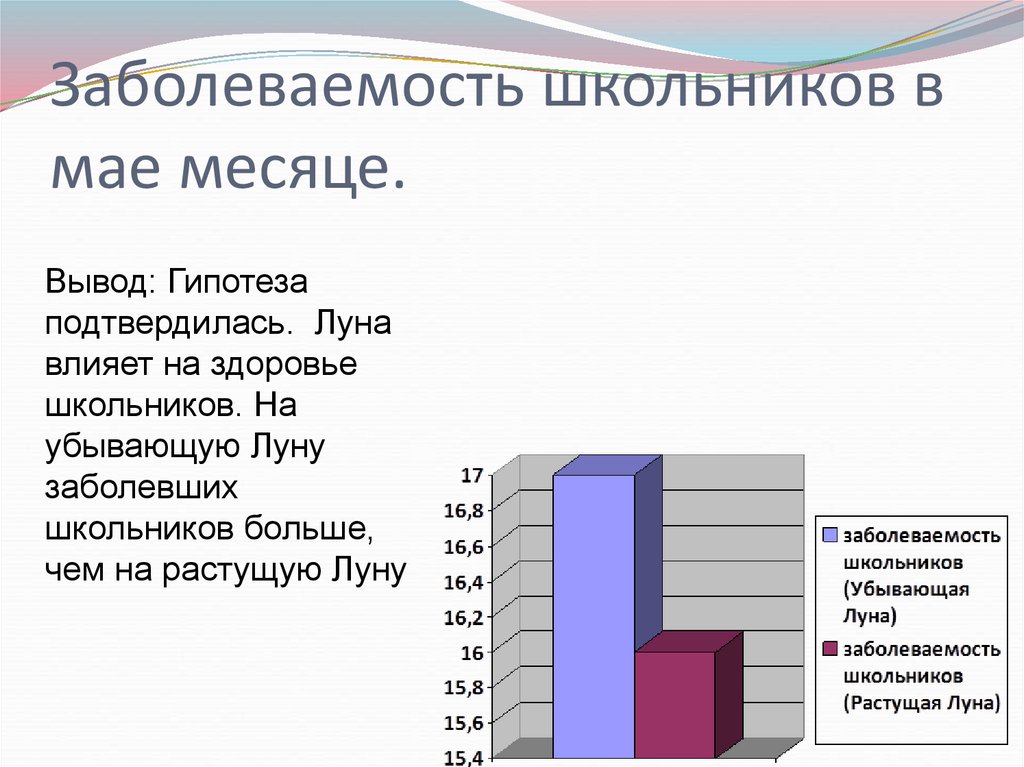 Заболеваемость школьников в мае месяце.

Вывод: Гипотеза подтвердилась. Луна влияет на здоровье школьников. На убывающую Луну заболевших школьников больше, чем на растущую Луну

17
16,8
16,6
16,4
16,2
16
15,8
15,6
15,4

заболеваемость школьников (Убывающая Луна)
заболеваемость школьников (Растущая Луна)